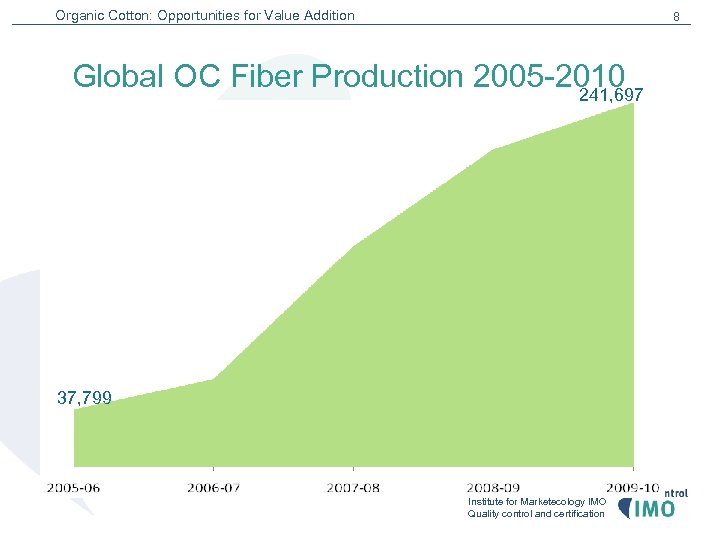 Organic Cotton: Opportunities for Value Addition

8

Global OC Fiber Production 2005-2010

241,697

37,799

2005-06
2006-07
2007-08
2008-09
2009-10

Institute for Marketecology IMO
Quality control and certification

ntrol
IMO